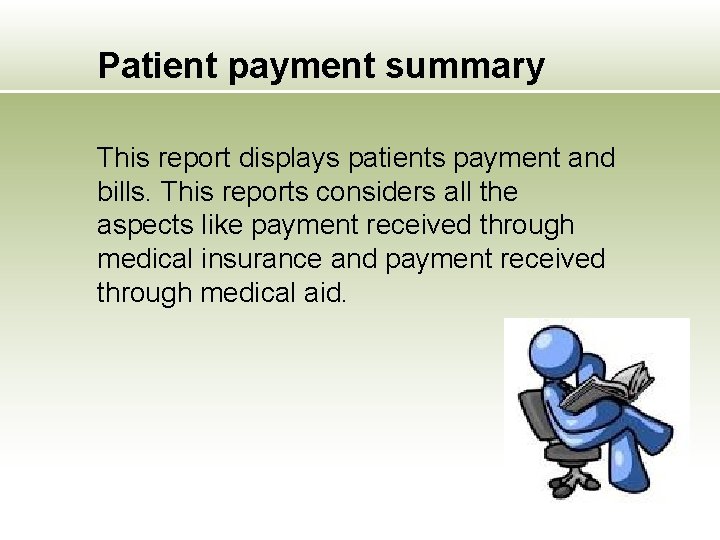 Patient payment summary

This report displays patients payment and bills. This reports considers all the aspects like payment received through medical insurance and payment received through medical aid.